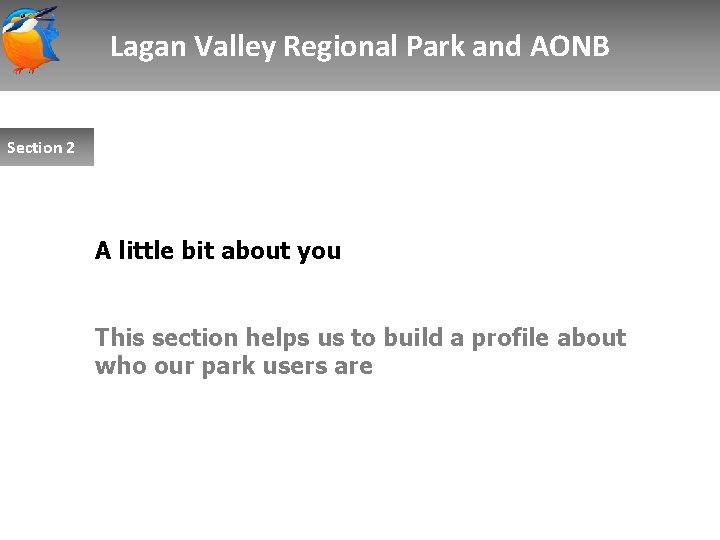 Lagan Valley Regional Park and AONB

Section 2

A little bit about you

This section helps us to build a profile about who our park users are